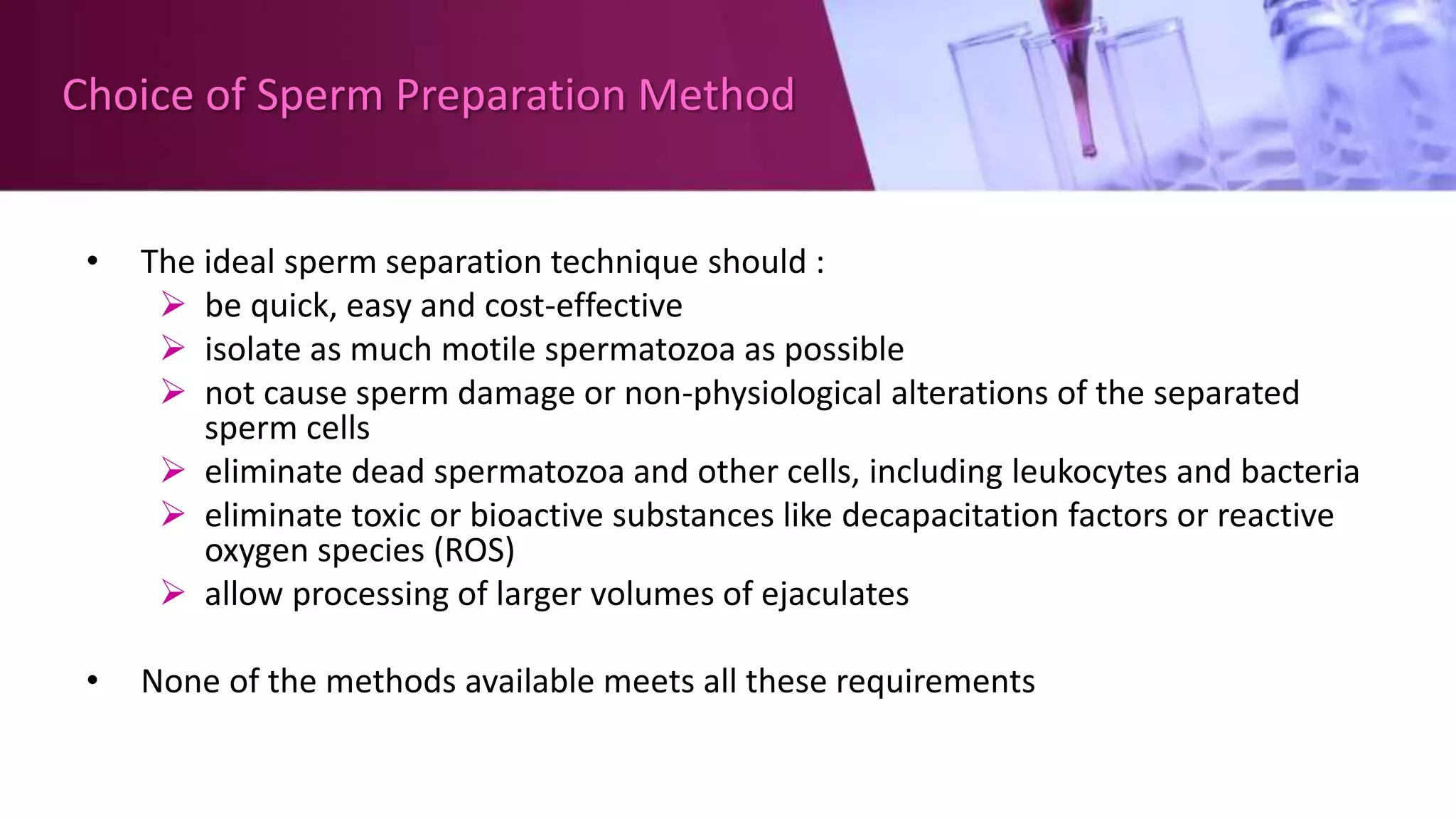 Choice of Sperm Preparation Method

• The ideal sperm separation technique should :
  ➢ be quick, easy and cost-effective
  ➢ isolate as much motile spermatozoa as possible
  ➢ not cause sperm damage or non-physiological alterations of the separated sperm cells
  ➢ eliminate dead spermatozoa and other cells, including leukocytes and bacteria
  ➢ eliminate toxic or bioactive substances like decapacitation factors or reactive oxygen species (ROS)
  ➢ allow processing of larger volumes of ejaculates

• None of the methods available meets all these requirements